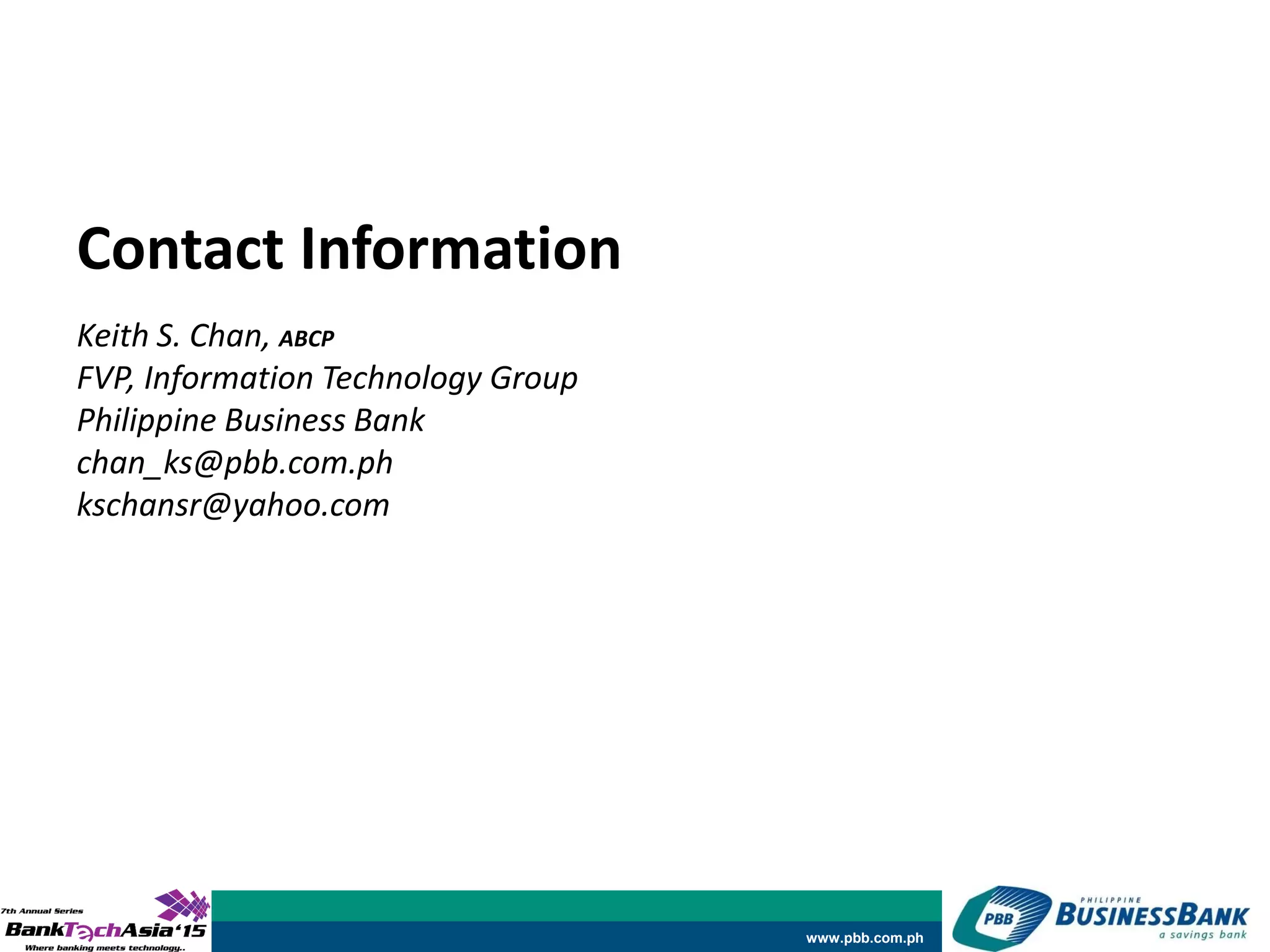 Contact Information

Keith S. Chan, ABCP
FVP, Information Technology Group
Philippine Business Bank
chan_ks@pbb.com.ph
kschansr@yahoo.com

7th Annual Series
BankTechAsia'15
Where banking meets technology..

www.pbb.com.ph

PBB
PHILIPPINE
BUSINESSBANK
a savings bank